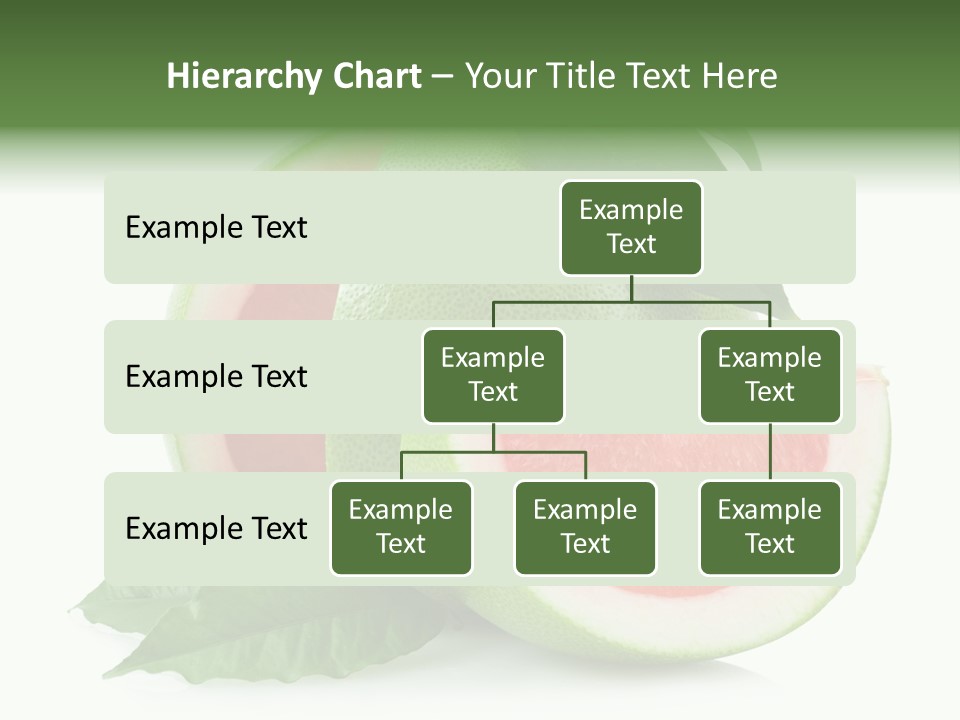 Hierarchy Chart – Your Title Text Here

Example Text

Example Text

Example Text

Example Text

Example Text

Example Text

Example Text

Example Text

Example Text